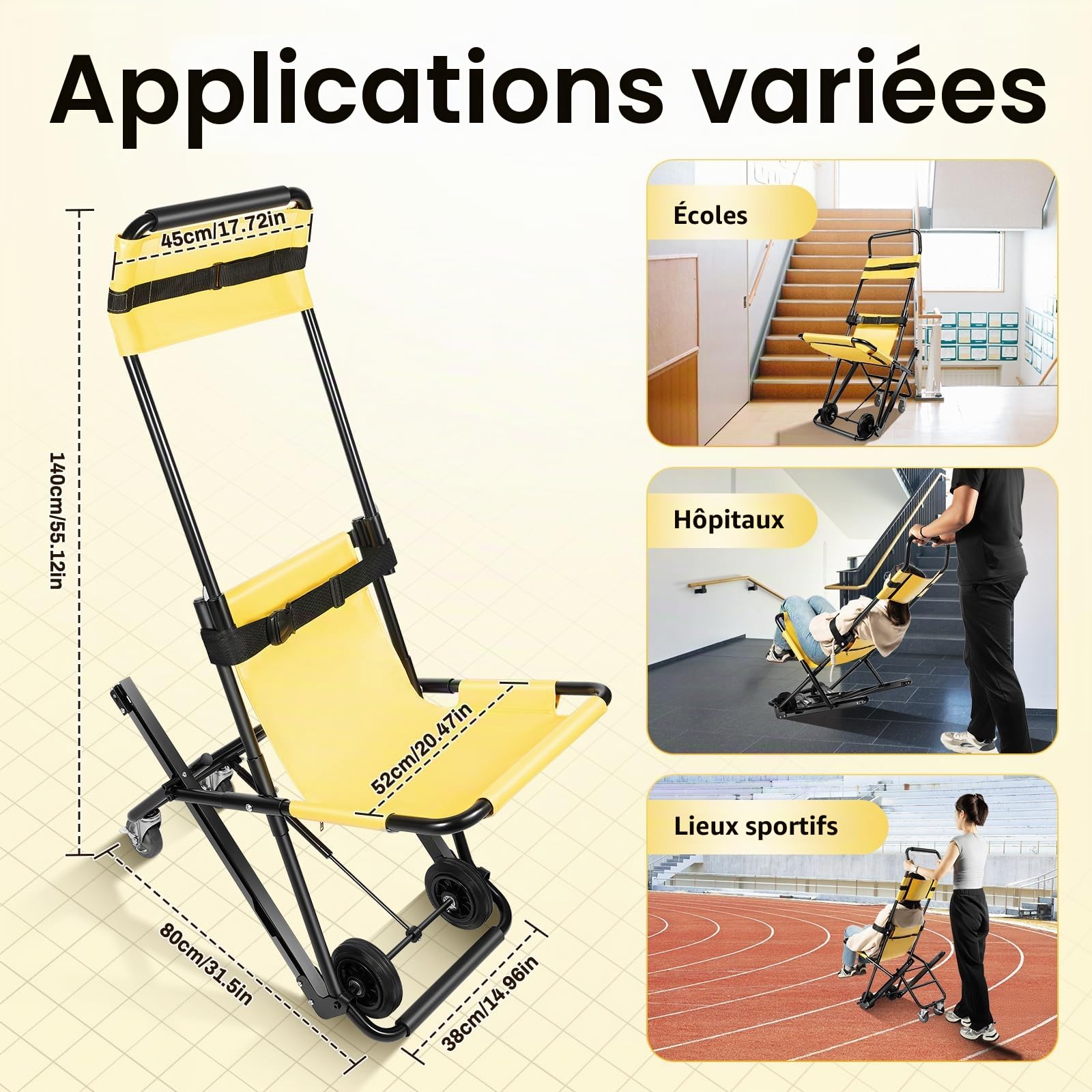 Applications variées

45cm/17.72in

140cm/55.12in

52cm/20.47in

80cm/31.5in

38cm/14.96in

Écoles

Hôpitaux

Lieux sportifs